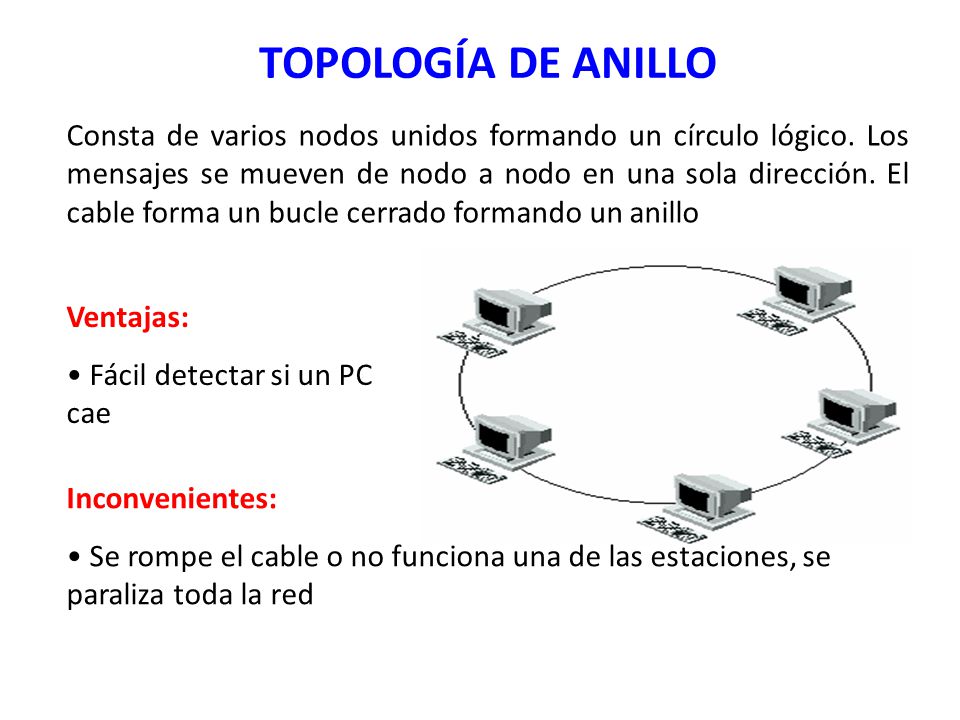 TOPOLOGÍA DE ANILLO

Consta de varios nodos unidos formando un círculo lógico. Los mensajes se mueven de nodo a nodo en una sola dirección. El cable forma un bucle cerrado formando un anillo

Ventajas:

• Fácil detectar si un PC cae

Inconvenientes:

• Se rompe el cable o no funciona una de las estaciones, se paraliza toda la red